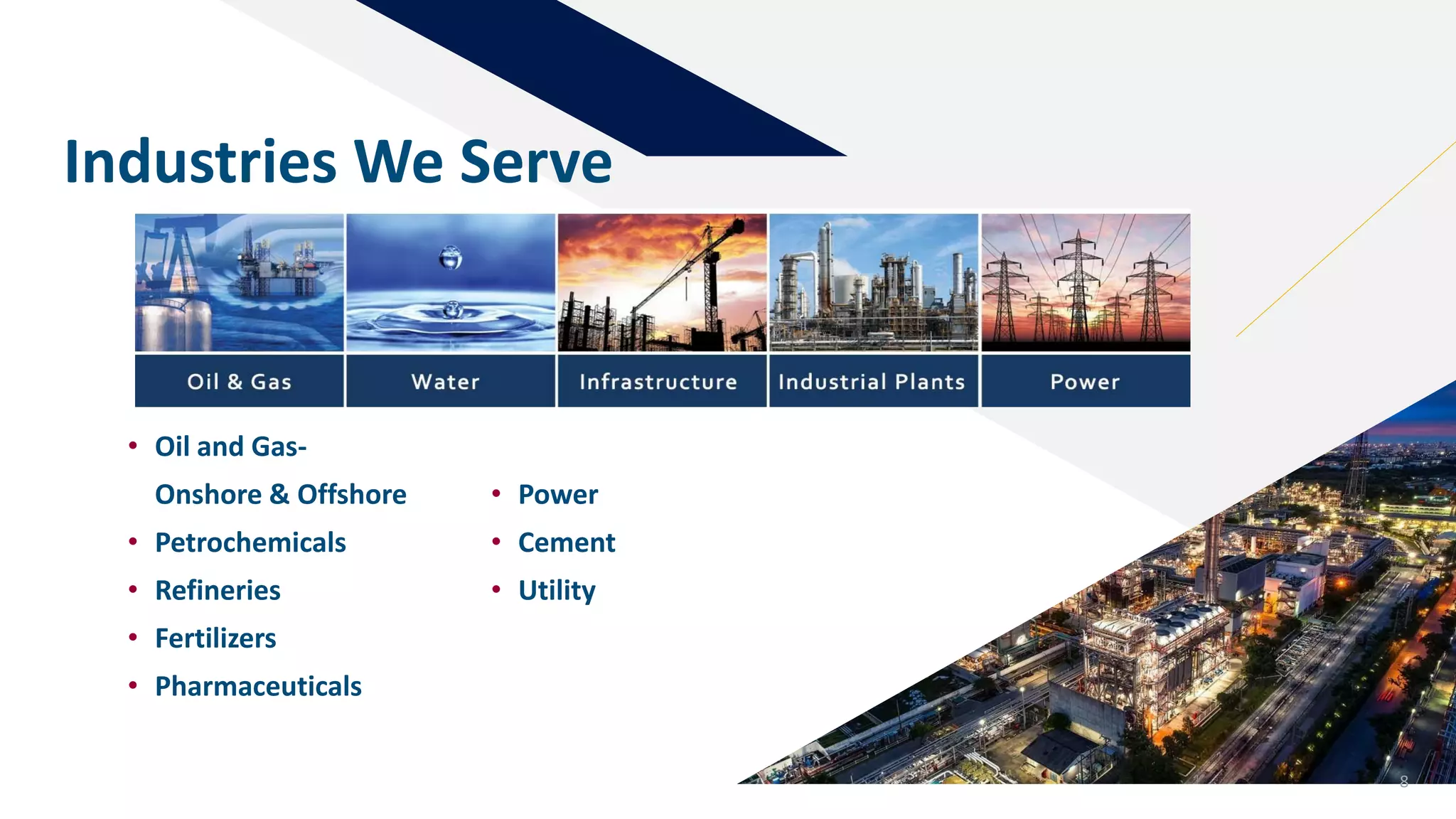 Industries We Serve

Oil & Gas

Water

Infrastructure

Industrial Plants

Power

• Oil and Gas- Onshore & Offshore
• Petrochemicals
• Refineries
• Fertilizers
• Pharmaceuticals

• Power
• Cement
• Utility

8